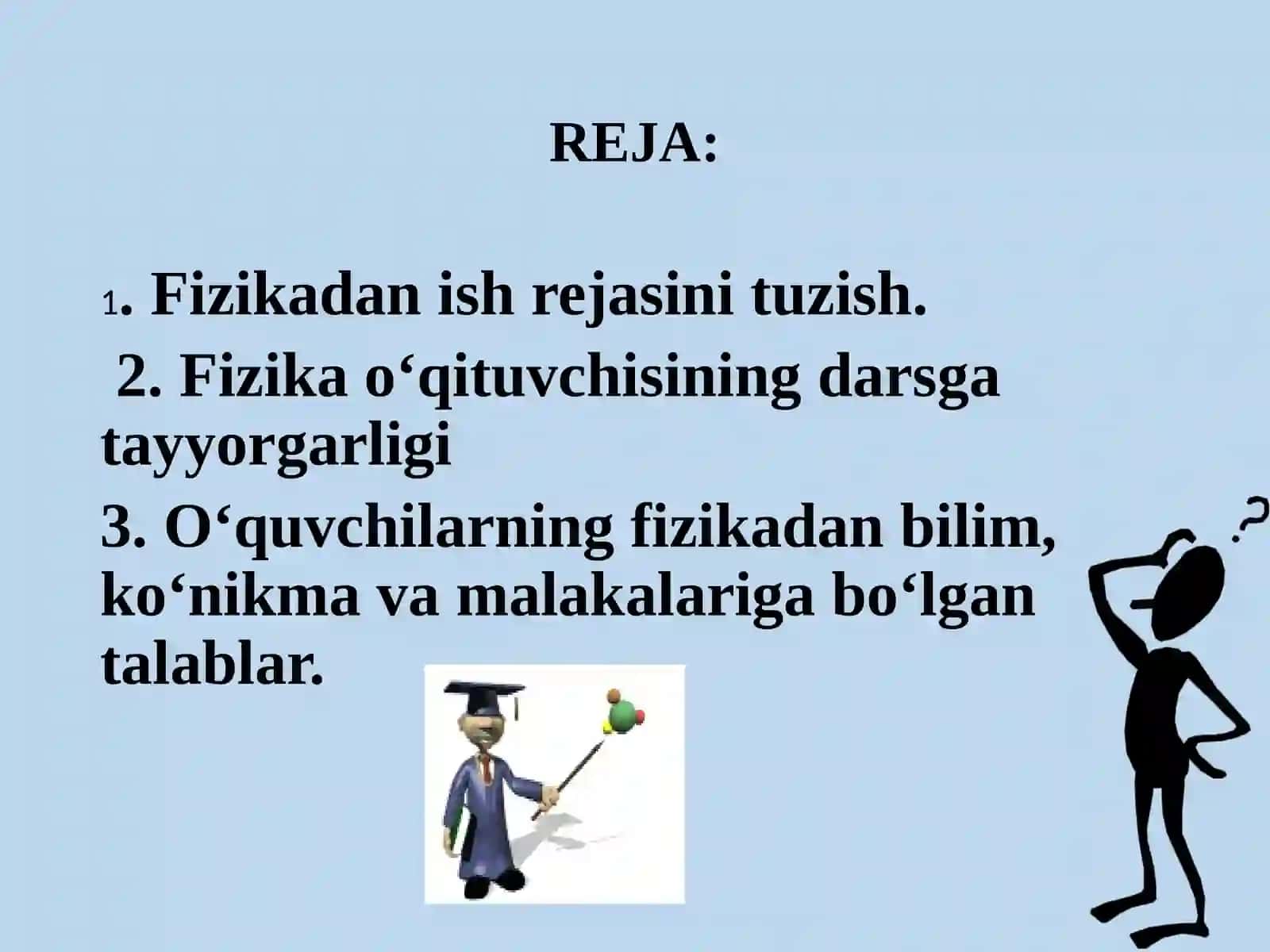 REJA:

1. Fizikadan ish rejasini tuzish.

2. Fizika o‘qituvchisining darsga tayyorgarligi

3. O‘quvchilarning fizikadan bilim, ko‘nikma va malakalariga bo‘lgan talablar.

?